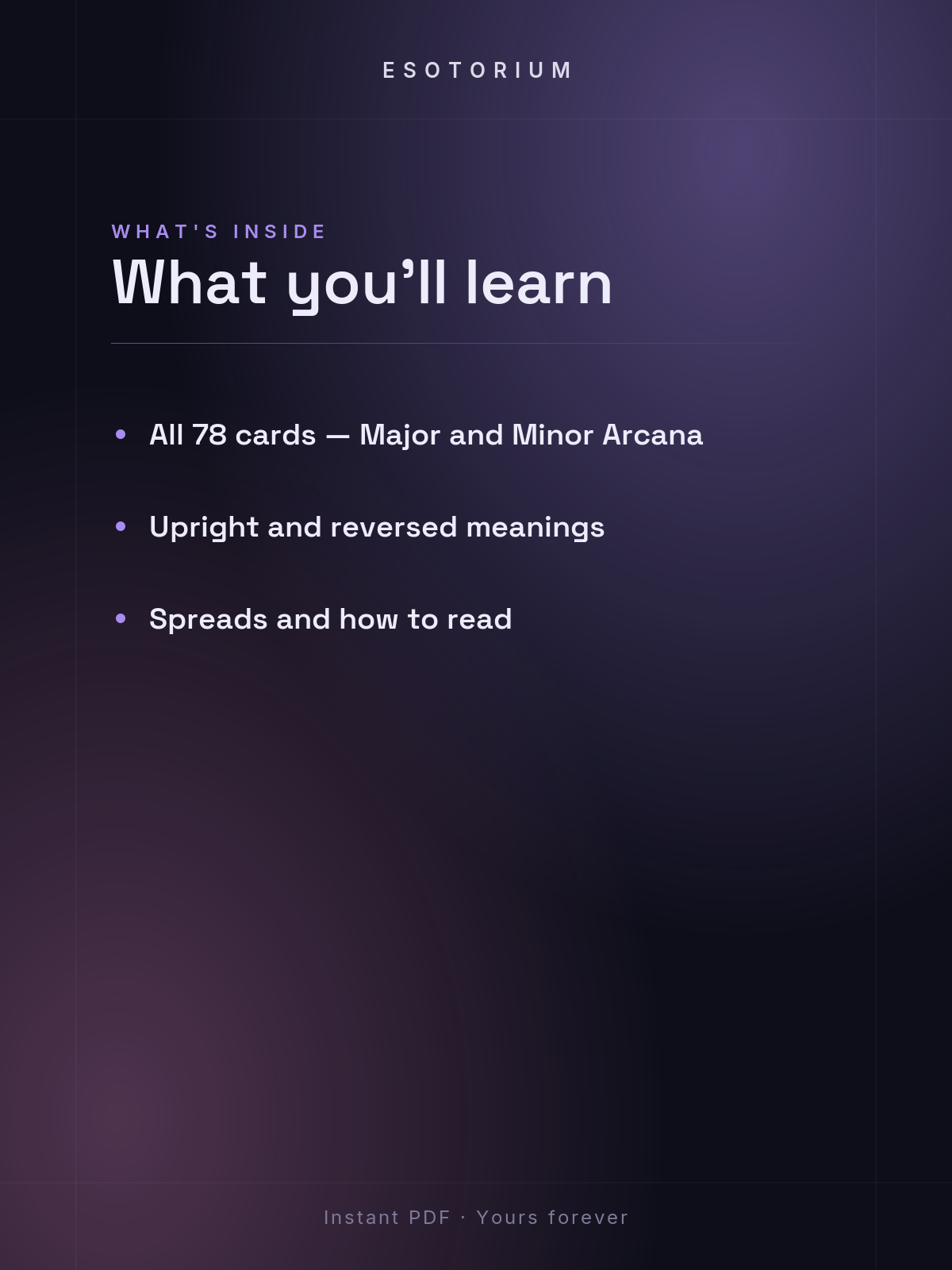 ESOTORIUM

WHAT'S INSIDE

What you'll learn

• All 78 cards — Major and Minor Arcana

• Upright and reversed meanings

• Spreads and how to read

Instant PDF · Yours forever